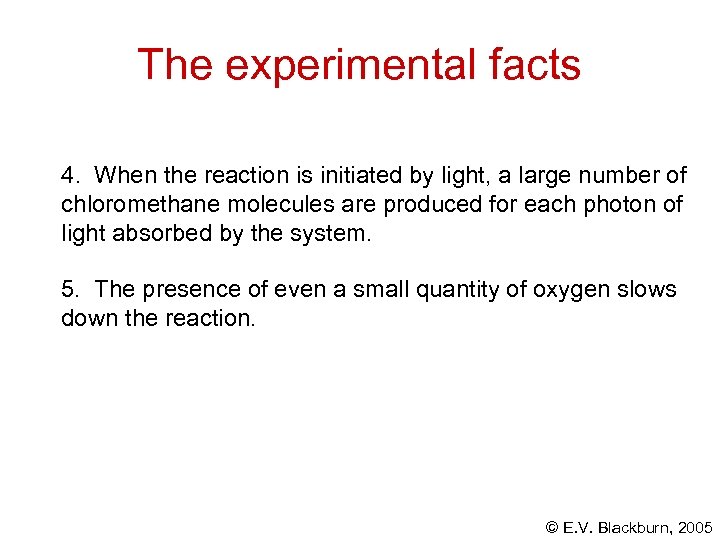 The experimental facts

4. When the reaction is initiated by light, a large number of chloromethane molecules are produced for each photon of light absorbed by the system.

5. The presence of even a small quantity of oxygen slows down the reaction.

© E.V. Blackburn, 2005